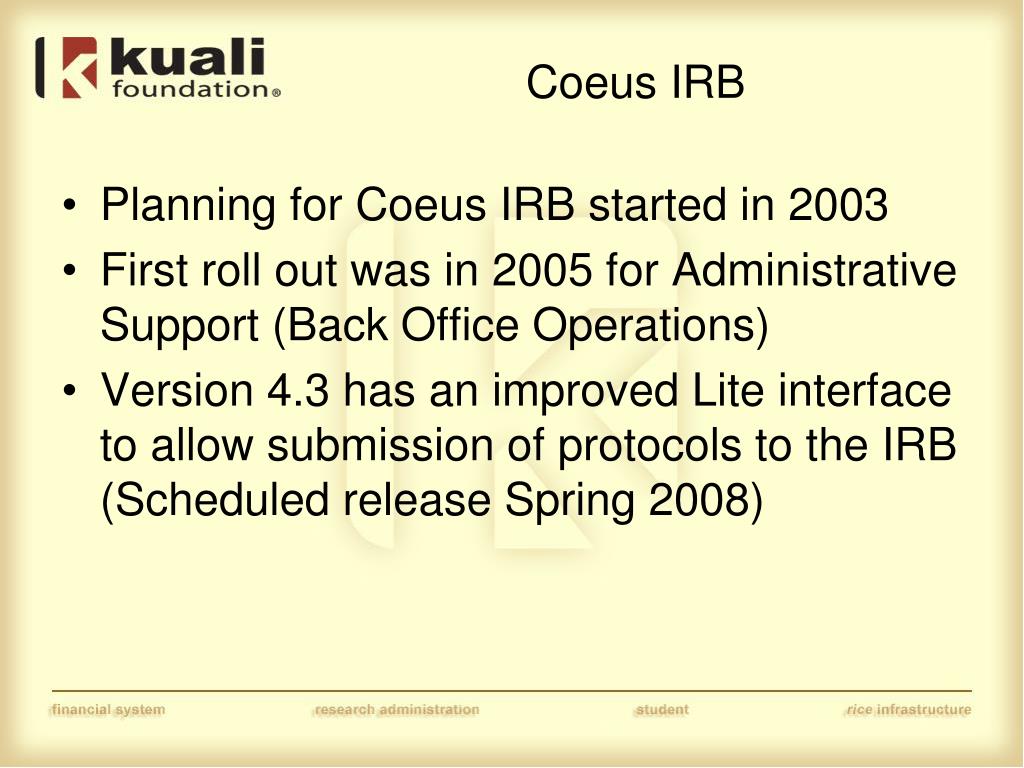 kuali foundation®

Coeus IRB

• Planning for Coeus IRB started in 2003
• First roll out was in 2005 for Administrative Support (Back Office Operations)
• Version 4.3 has an improved Lite interface to allow submission of protocols to the IRB (Scheduled release Spring 2008)

financial system research administration student rice infrastructure